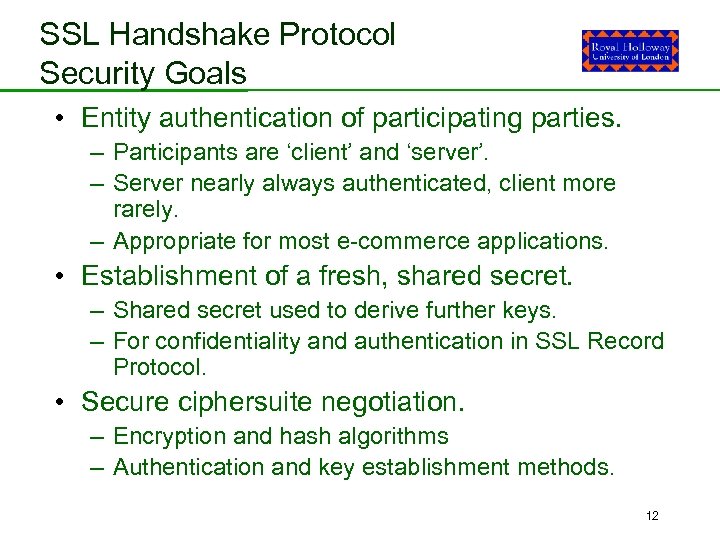 SSL Handshake Protocol
Security Goals

Royal Holloway
University of London

• Entity authentication of participating parties.
– Participants are ‘client’ and ‘server’.
– Server nearly always authenticated, client more rarely.
– Appropriate for most e-commerce applications.
• Establishment of a fresh, shared secret.
– Shared secret used to derive further keys.
– For confidentiality and authentication in SSL Record Protocol.
• Secure ciphersuite negotiation.
– Encryption and hash algorithms
– Authentication and key establishment methods.

12